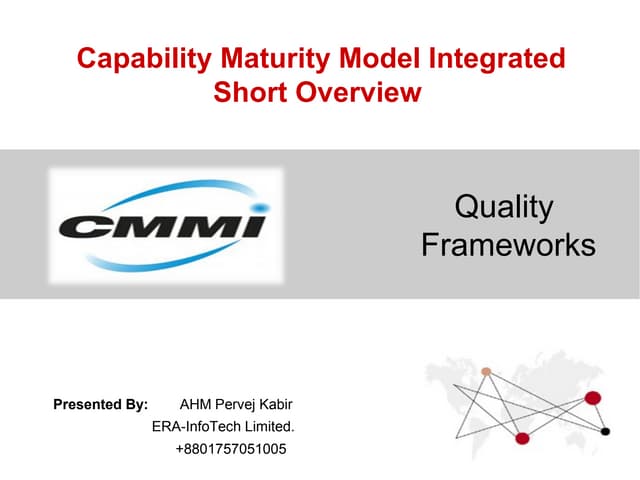 Capability Maturity Model Integrated
Short Overview

CMMI

Quality Frameworks

Presented By: AHM Pervej Kabir
ERA-InfoTech Limited.
+8801757051005